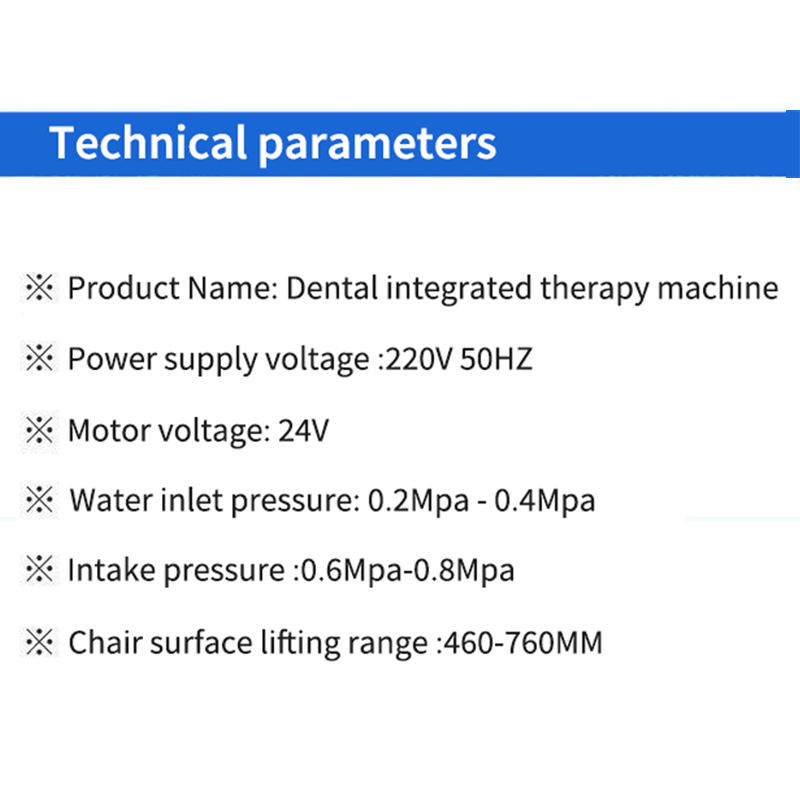 Technical parameters

※ Product Name: Dental integrated therapy machine

※ Power supply voltage :220V 50HZ

※ Motor voltage: 24V

※ Water inlet pressure: 0.2Mpa - 0.4Mpa

※ Intake pressure :0.6Mpa-0.8Mpa

※ Chair surface lifting range :460-760MM